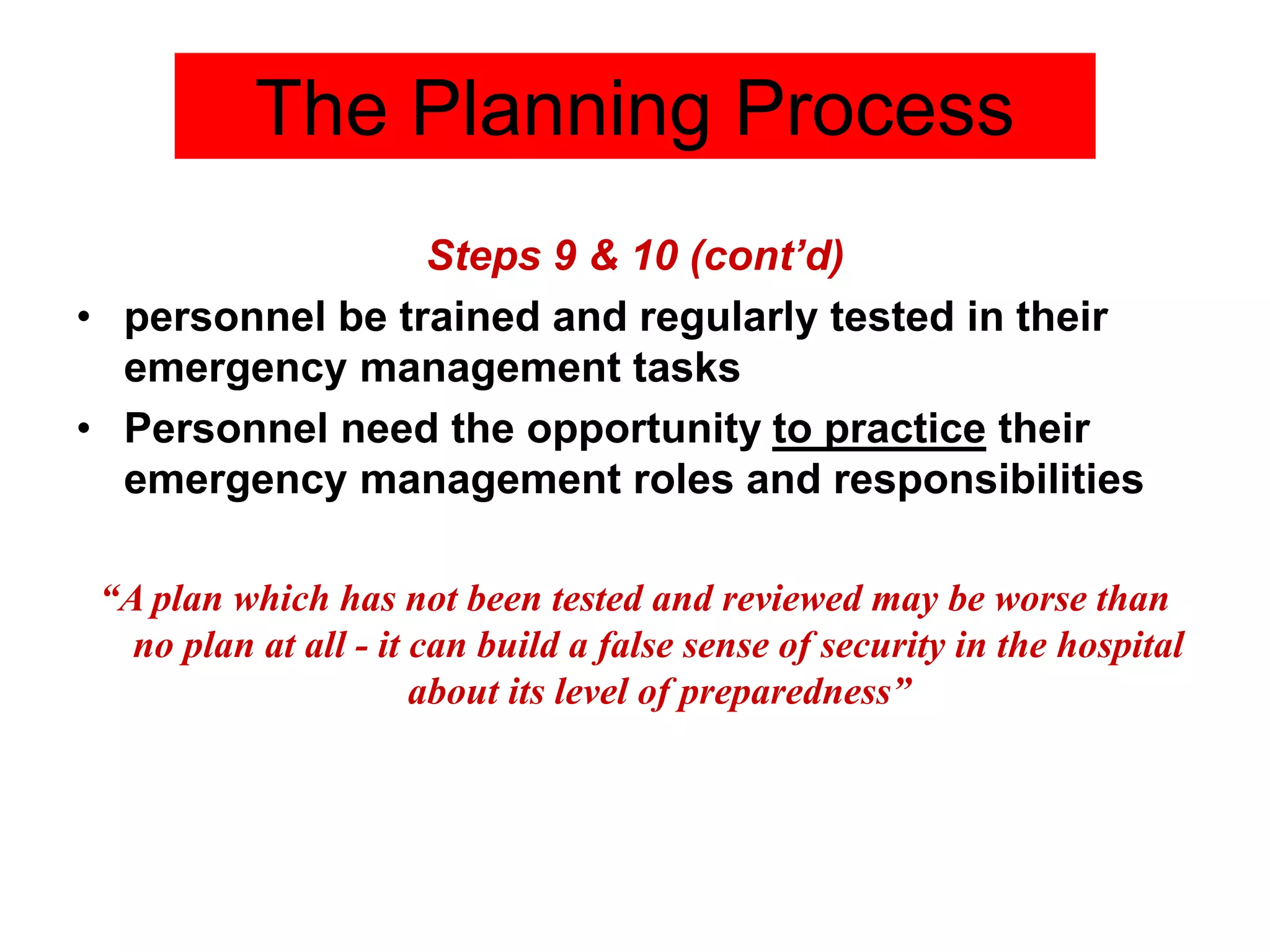 The Planning Process

Steps 9 & 10 (cont’d)

• personnel be trained and regularly tested in their emergency management tasks
• Personnel need the opportunity to practice their emergency management roles and responsibilities

“A plan which has not been tested and reviewed may be worse than no plan at all - it can build a false sense of security in the hospital about its level of preparedness”